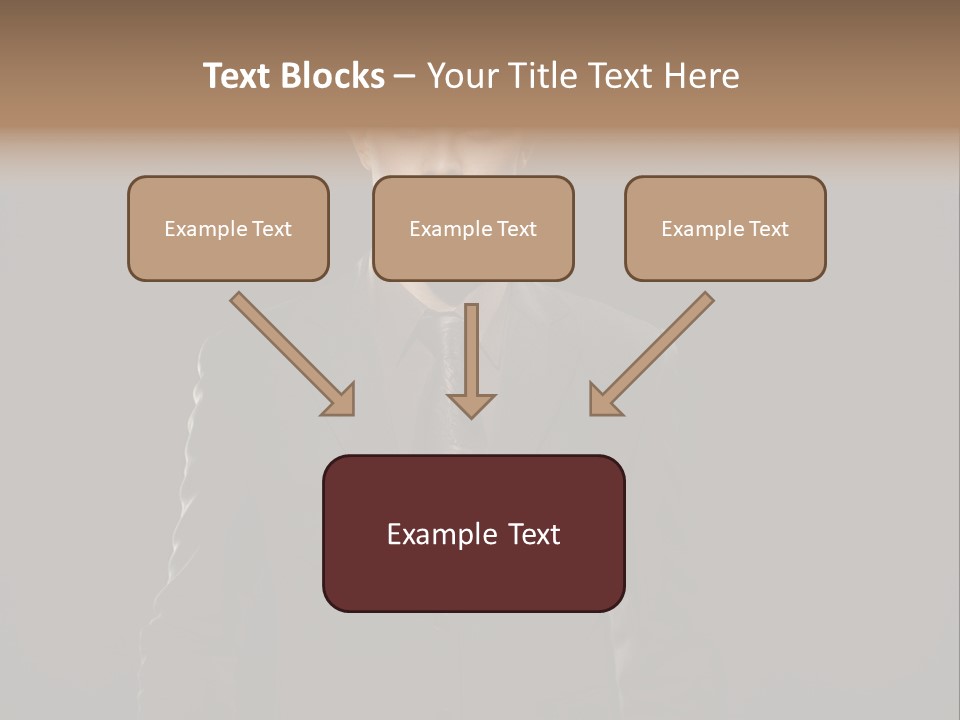 Text Blocks – Your Title Text Here

Example Text

Example Text

Example Text

Example Text